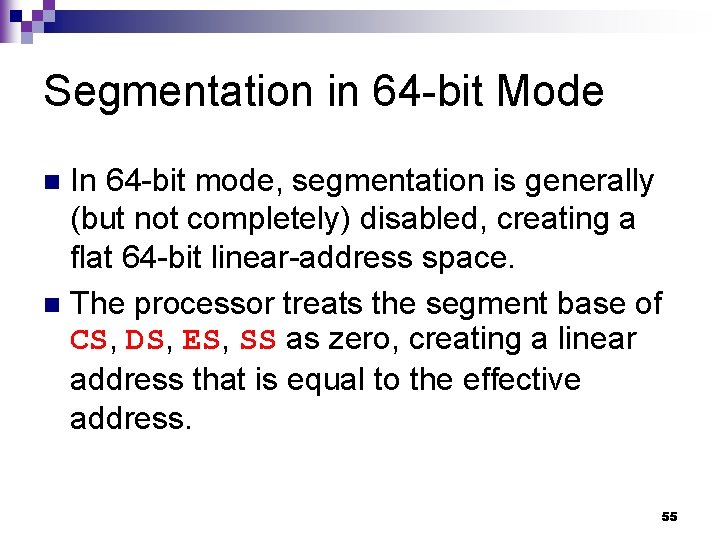 Segmentation in 64-bit Mode

In 64-bit mode, segmentation is generally (but not completely) disabled, creating a flat 64-bit linear-address space.

The processor treats the segment base of CS, DS, ES, SS as zero, creating a linear address that is equal to the effective address.

55